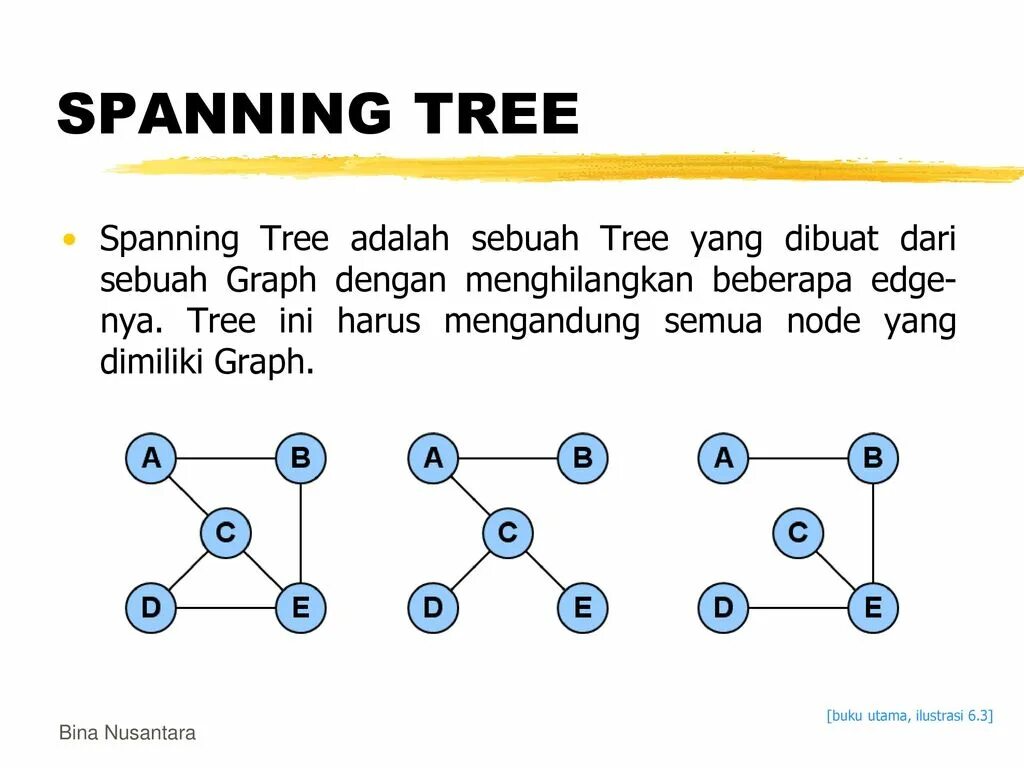 SPANNING TREE

• Spanning Tree adalah sebuah Tree yang dibuat dari sebuah Graph dengan menghilangkan beberapa edge-nya. Tree ini harus mengandung semua node yang dimiliki Graph.

A B C D E

A B C D E

A B C D E

[buku utama, ilustrasi 6.3]

Bina Nusantara